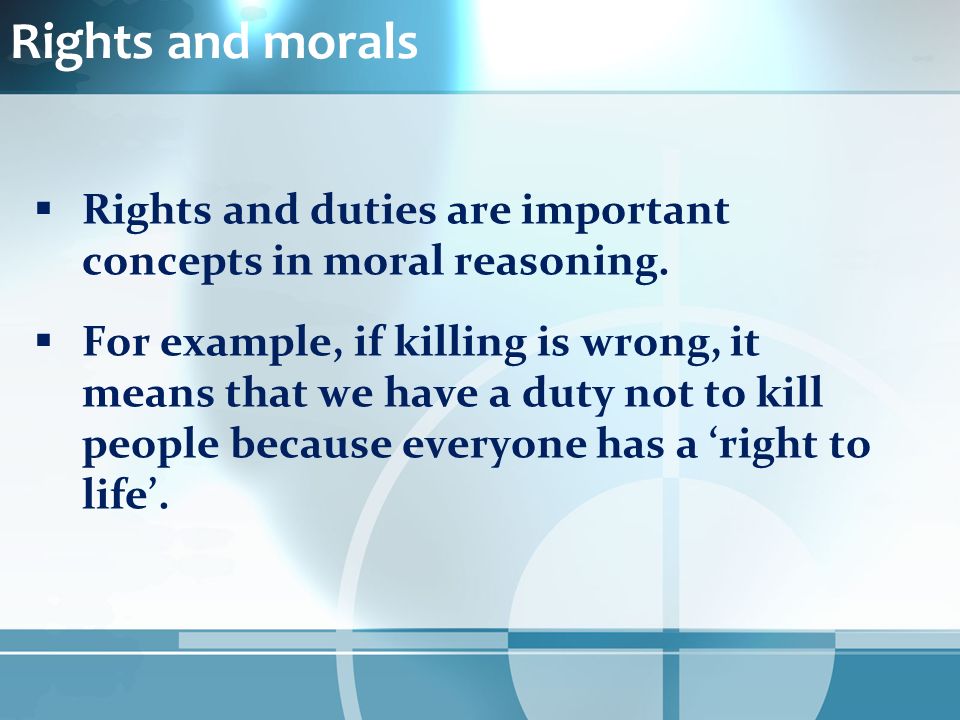 Rights and morals

▪ Rights and duties are important concepts in moral reasoning.

▪ For example, if killing is wrong, it means that we have a duty not to kill people because everyone has a ‘right to life’.